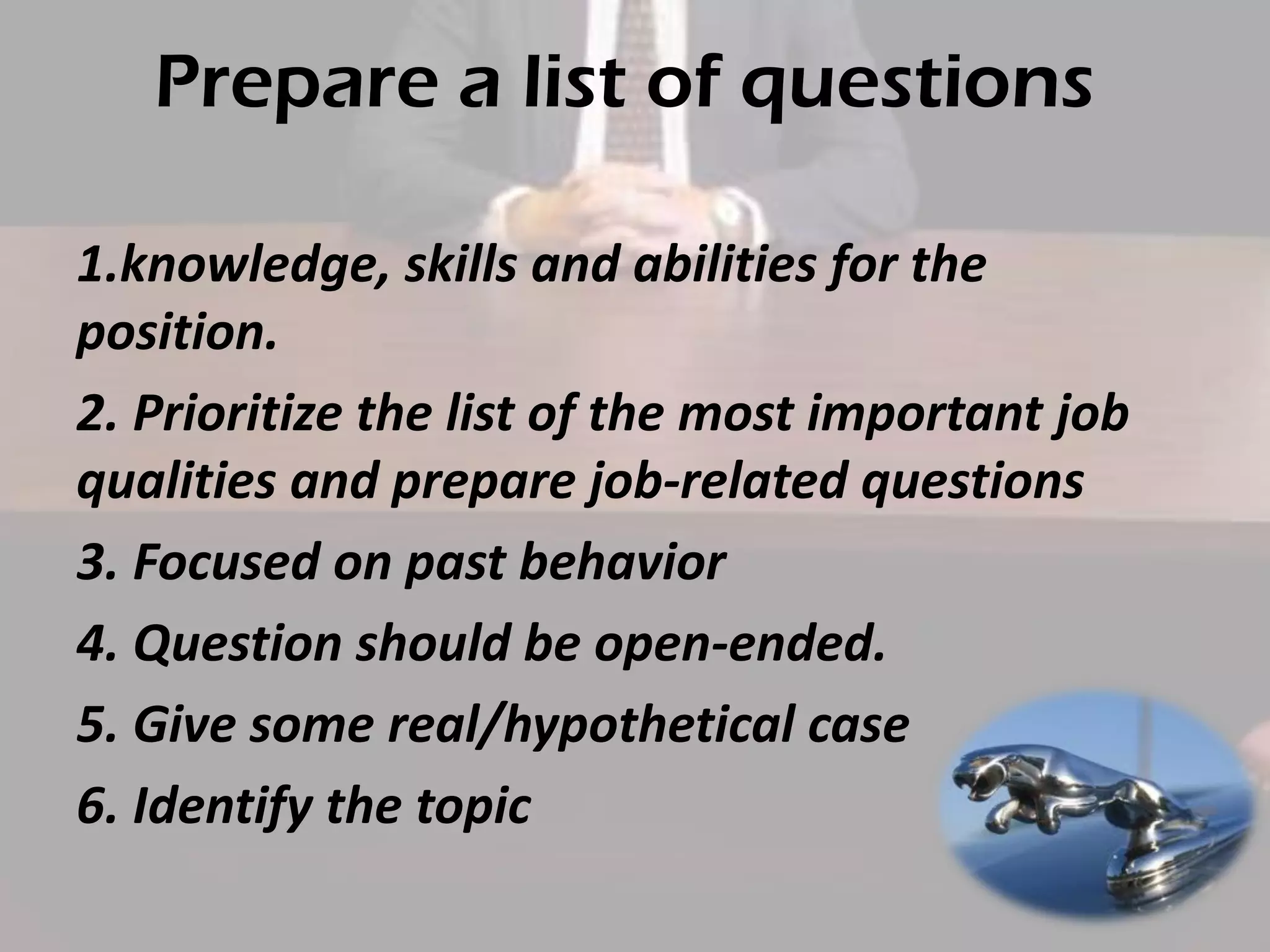 Prepare a list of questions

1.knowledge, skills and abilities for the position.

2. Prioritize the list of the most important job qualities and prepare job-related questions

3. Focused on past behavior

4. Question should be open-ended.

5. Give some real/hypothetical case

6. Identify the topic